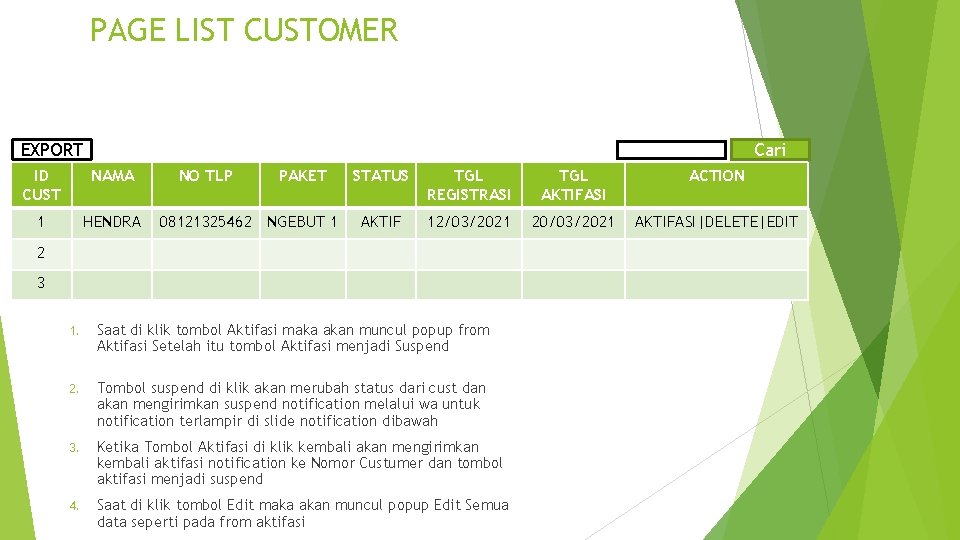 PAGE LIST CUSTOMER

EXPORT

Cari

| ID CUST | NAMA | NO TLP | PAKET | STATUS | TGL REGISTRASI | TGL AKTIFASI | ACTION |
|---|---|---|---|---|---|---|---|
| 1 | HENDRA | 08121325462 | NGEBUT 1 | AKTIF | 12/03/2021 | 20/03/2021 | AKTIFASI\|DELETE\|EDIT |
| 2 | | | | | | | |
| 3 | | | | | | | |

1. Saat di klik tombol Aktifasi maka akan muncul popup from Aktifasi Setelah itu tombol Aktifasi menjadi Suspend

2. Tombol suspend di klik akan merubah status dari cust dan akan mengirimkan suspend notification melalui wa untuk notification terlampir di slide notification dibawah

3. Ketika Tombol Aktifasi di klik kembali akan mengirimkan kembali aktifasi notification ke Nomor Custumer dan tombol aktifasi menjadi suspend

4. Saat di klik tombol Edit maka akan muncul popup Edit Semua data seperti pada from aktifasi